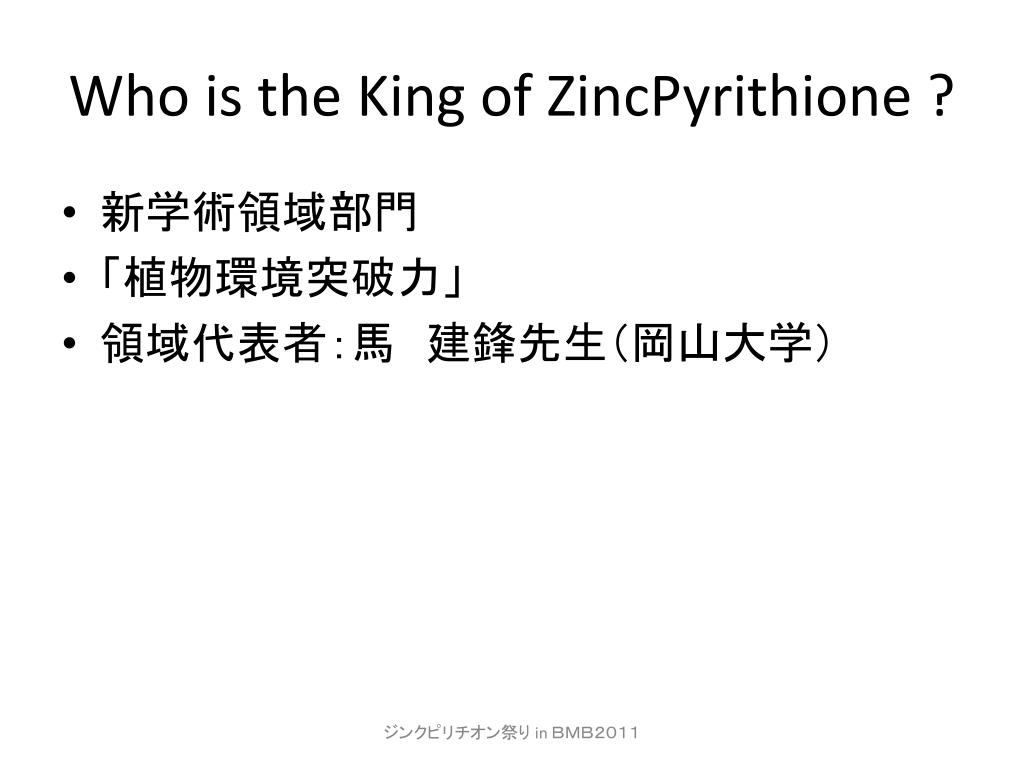 Who is the King of ZincPyrithione ?

• 新学術領域部門
• 「植物環境突破力」
• 領域代表者：馬　建鋒先生（岡山大学）

ジンクピリチオン祭り in BMB2011